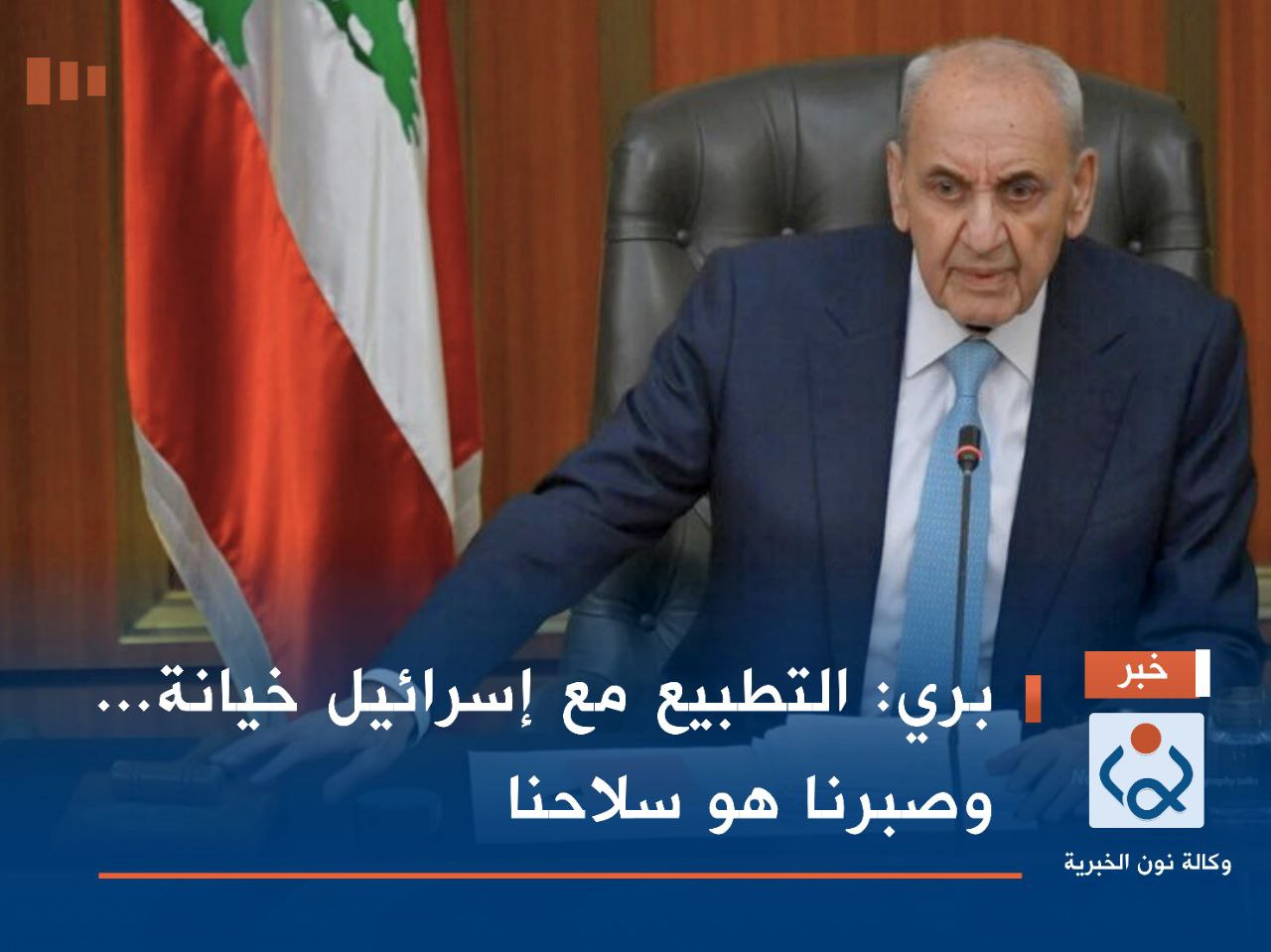 خبر

بري: التطبيع مع إسرائيل خيانة... وصبرنا هو سلاحنا

وكالة نون الخبرية